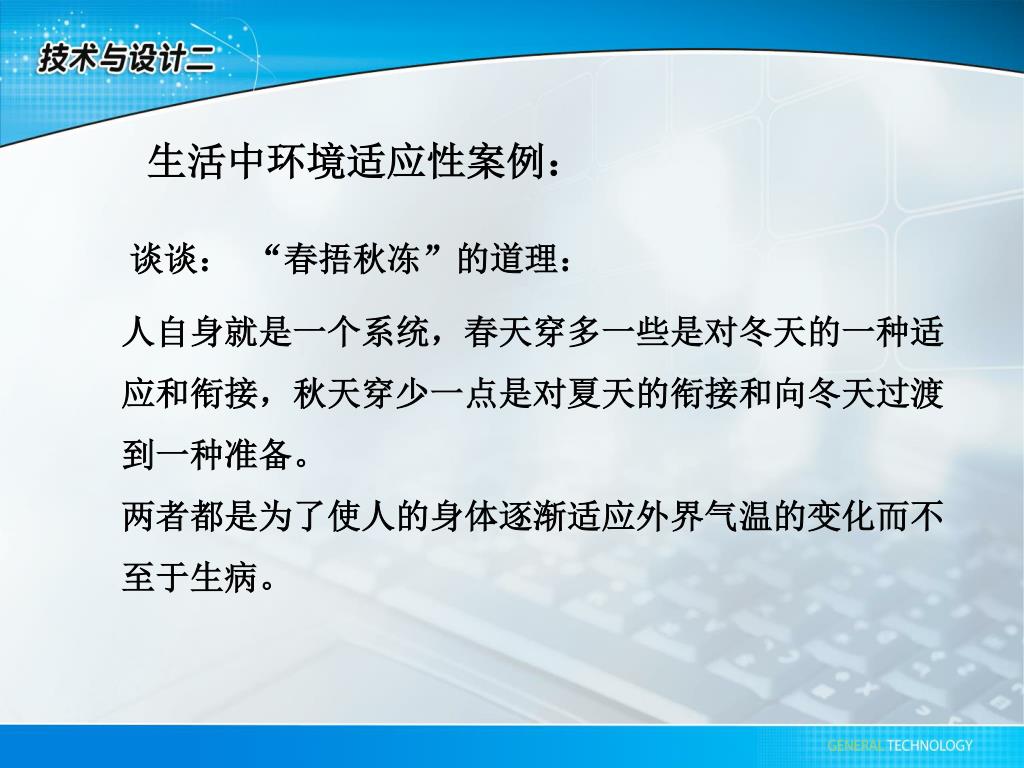 技术与设计二

生活中环境适应性案例：

谈谈：“春捂秋冻”的道理：

人自身就是一个系统，春天穿多一些是对冬天的一种适应和衔接，秋天穿少一点是对夏天的衔接和向冬天过渡到一种准备。
两者都是为了使人的身体逐渐适应外界气温的变化而不至于生病。

GENERAL TECHNOLOGY